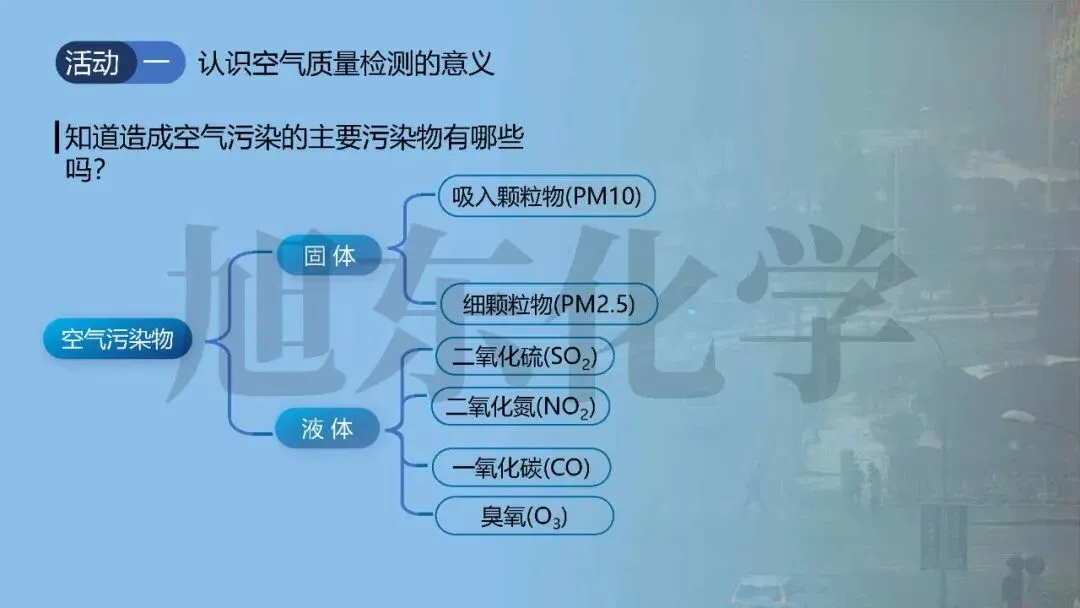 活动 一 认识空气质量检测的意义

知道造成空气污染的主要污染物有哪些吗?

空气污染物

固 体

吸入颗粒物(PM10)

细颗粒物(PM2.5)

液 体

二氧化硫($SO_2$)

二氧化氮($NO_2$)

一氧化碳(CO)

臭氧($O_3$)

旭东化学